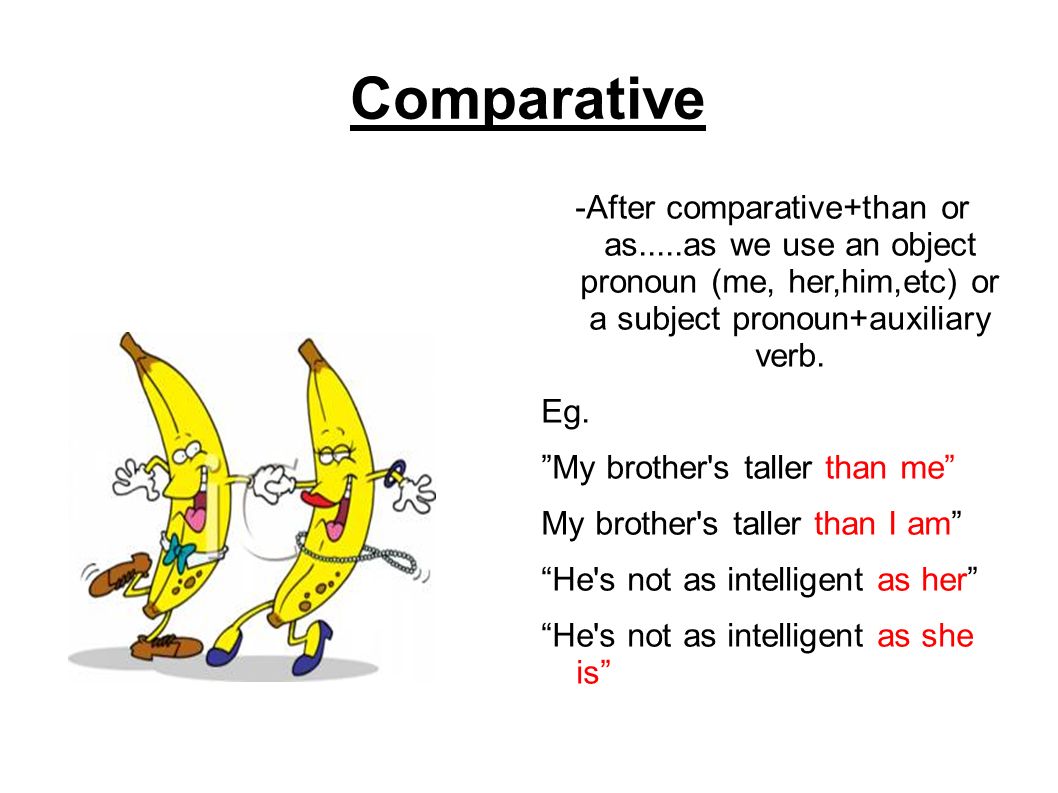 Comparative

-After comparative+than or as.....as we use an object pronoun (me, her,him,etc) or a subject pronoun+auxiliary verb.

Eg.

”My brother's taller than me”

My brother's taller than I am”

“He's not as intelligent as her”

“He's not as intelligent as she is”